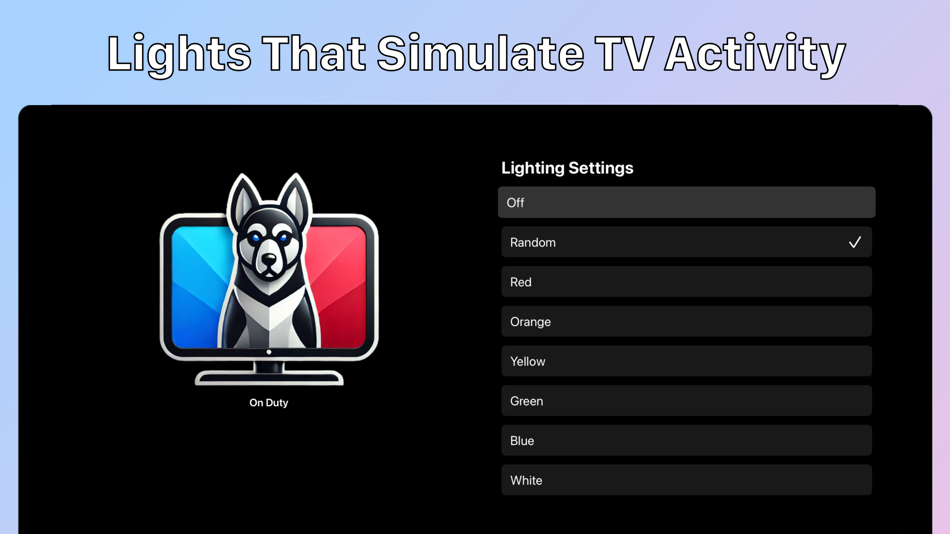 Lights That Simulate TV Activity

On Duty

Lighting Settings

Off

Random ✓

Red

Orange

Yellow

Green

Blue

White